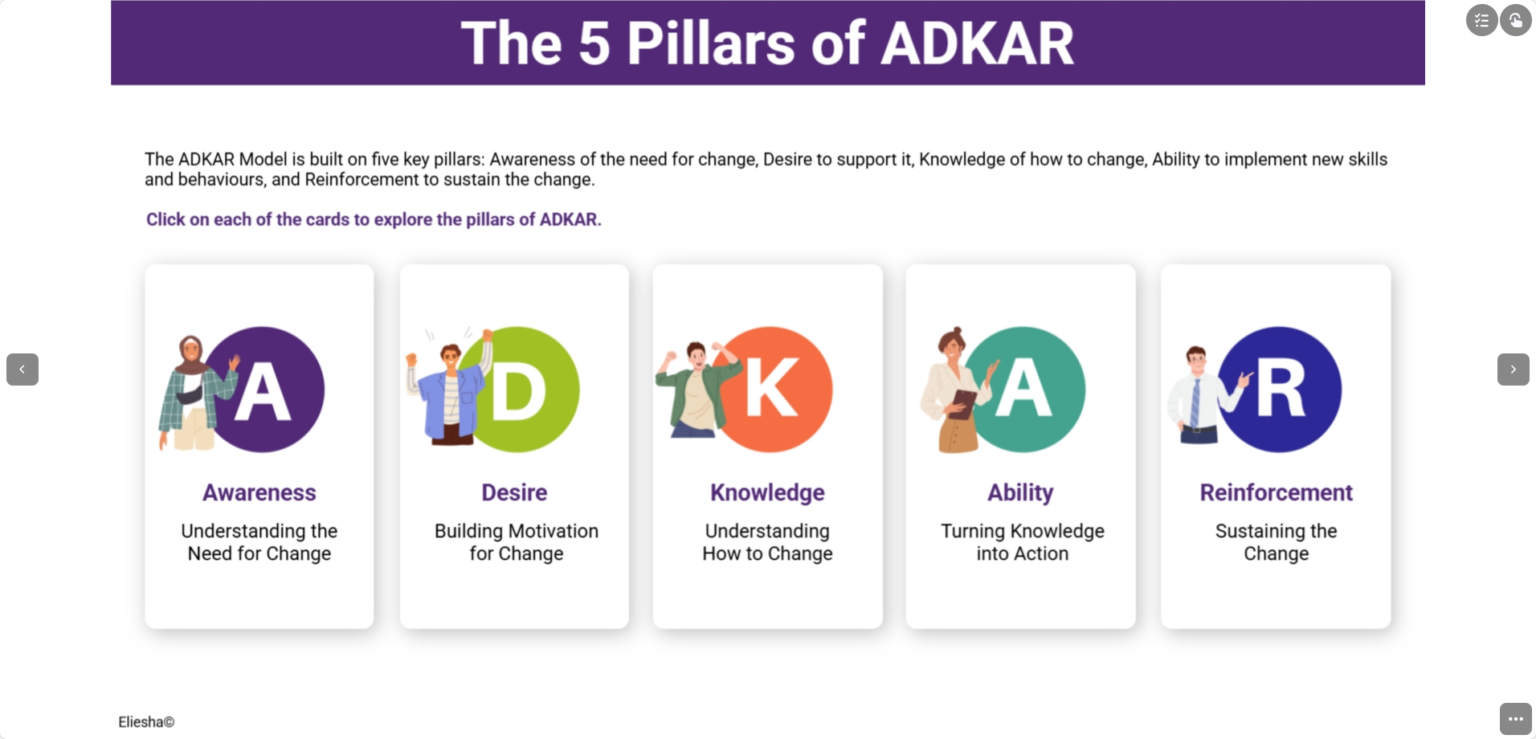 The 5 Pillars of ADKAR

The ADKAR Model is built on five key pillars: Awareness of the need for change, Desire to support it, Knowledge of how to change, Ability to implement new skills and behaviours, and Reinforcement to sustain the change.

Click on each of the cards to explore the pillars of ADKAR.

A
Awareness
Understanding the Need for Change

D
Desire
Building Motivation for Change

K
Knowledge
Understanding How to Change

A
Ability
Turning Knowledge into Action

R
Reinforcement
Sustaining the Change

Eliesha©